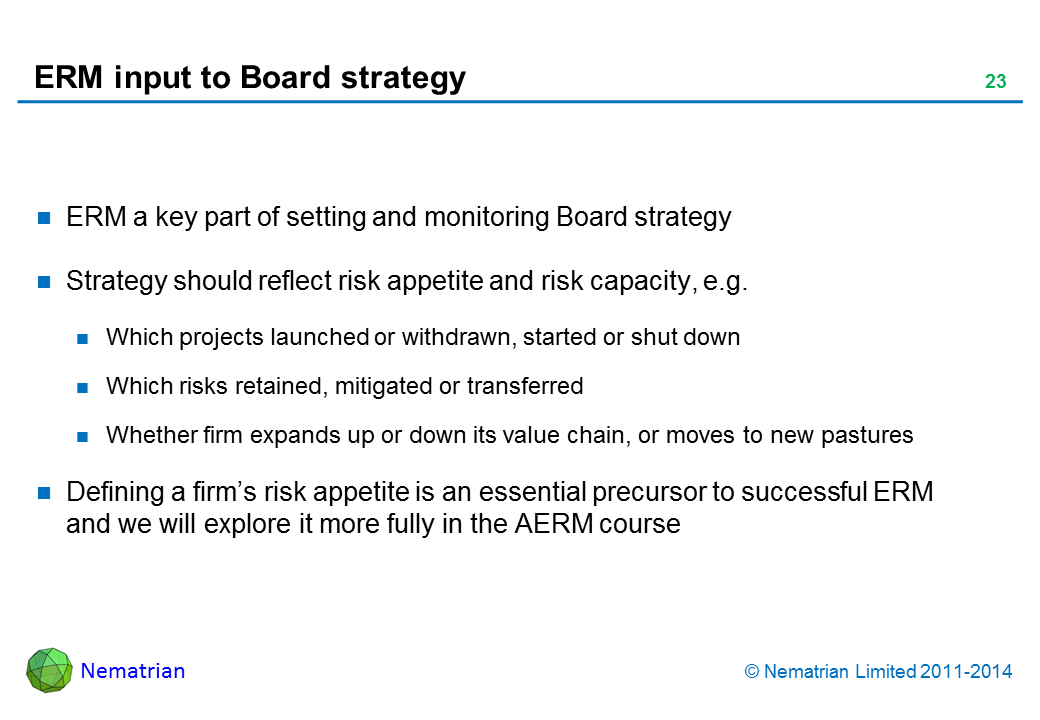 ERM input to Board strategy

23

- ERM a key part of setting and monitoring Board strategy
- Strategy should reflect risk appetite and risk capacity, e.g.
  - Which projects launched or withdrawn, started or shut down
  - Which risks retained, mitigated or transferred
  - Whether firm expands up or down its value chain, or moves to new pastures
- Defining a firm's risk appetite is an essential precursor to successful ERM and we will explore it more fully in the AERM course

Nematrian

© Nematrian Limited 2011-2014